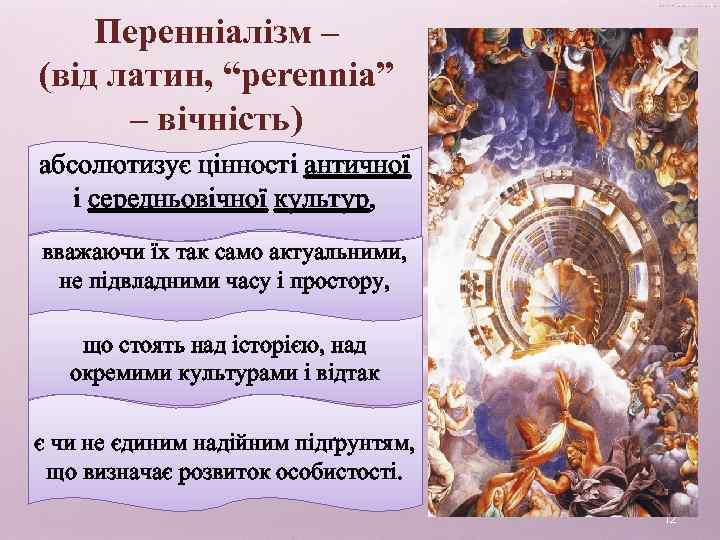 Перенніалізм – (від латин, “perennia” – вічність)

абсолютизує цінності античної і середньовічної культур,

вважаючи їх так само актуальними, не підвладними часу і простору,

що стоять над історією, над окремими культурами і відтак

є чи не єдиним надійним підґрунтям, що визначає розвиток особистості.

12